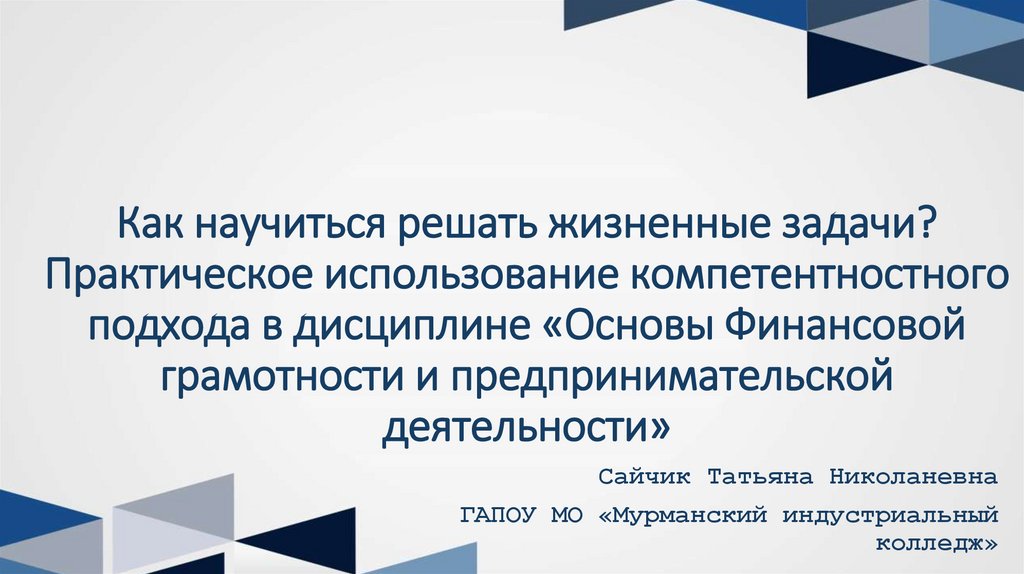 Как научиться решать жизненные задачи? Практическое использование компетентностного подхода в дисциплине «Основы Финансовой грамотности и предпринимательской деятельности»

Сайчик Татьяна Николаневна

ГАПОУ МО «Мурманский индустриальный колледж»